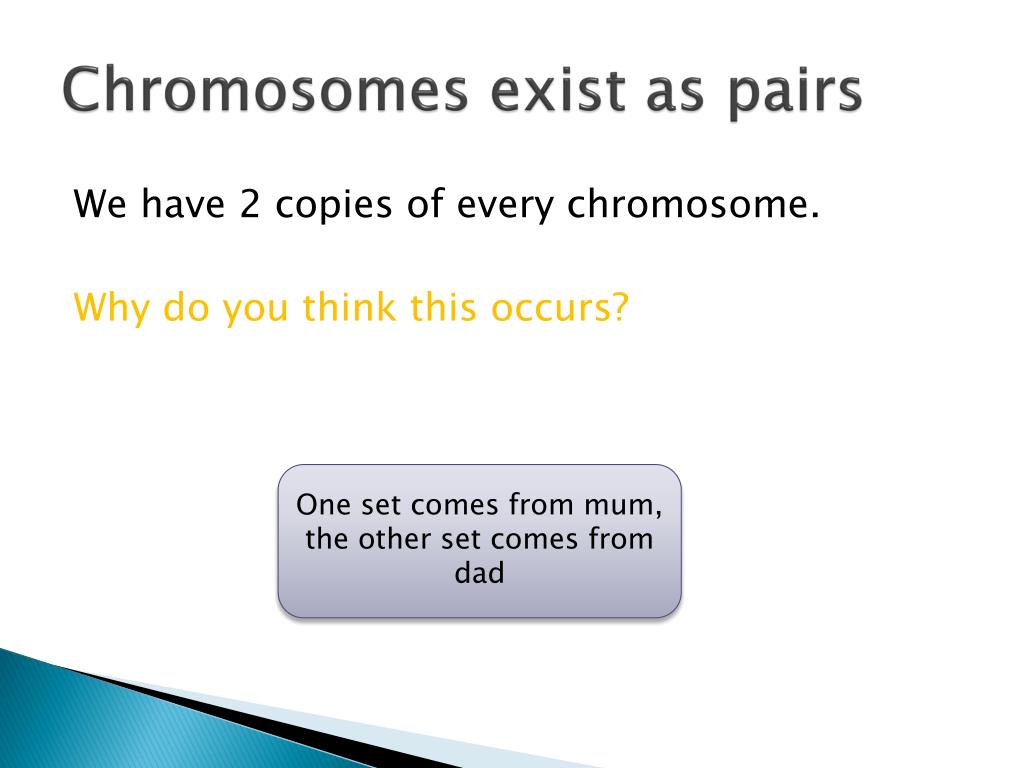 Chromosomes exist as pairs

We have 2 copies of every chromosome.

Why do you think this occurs?

One set comes from mum, the other set comes from dad